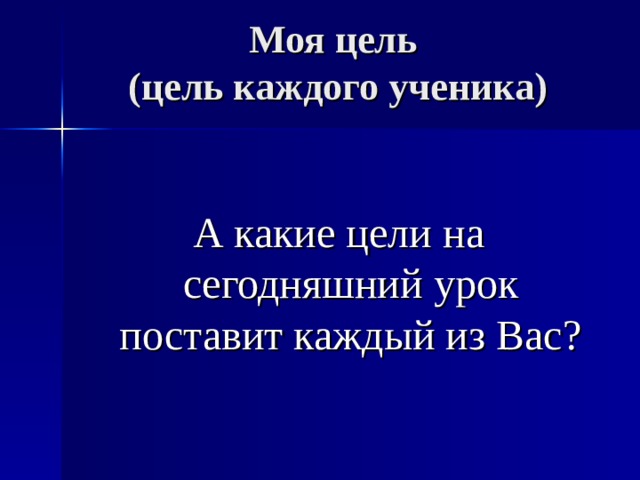 Моя цель
(цель каждого ученика)

А какие цели на сегодняшний урок поставит каждый из Вас?